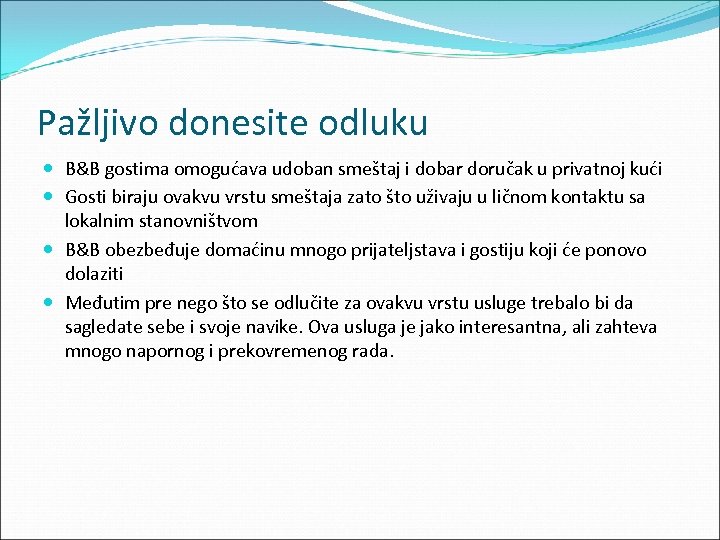 Pažljivo donesite odluku

- B&B gostima omogućava udoban smeštaj i dobar doručak u privatnoj kući
- Gosti biraju ovakvu vrstu smeštaja zato što uživaju u ličnom kontaktu sa lokalnim stanovništvom
- B&B obezbeđuje domaćinu mnogo prijateljstava i gostiju koji će ponovo dolaziti
- Međutim pre nego što se odlučite za ovakvu vrstu usluge trebalo bi da sagledate sebe i svoje navike. Ova usluga je jako interesantna, ali zahteva mnogo napornog i prekovremenog rada.